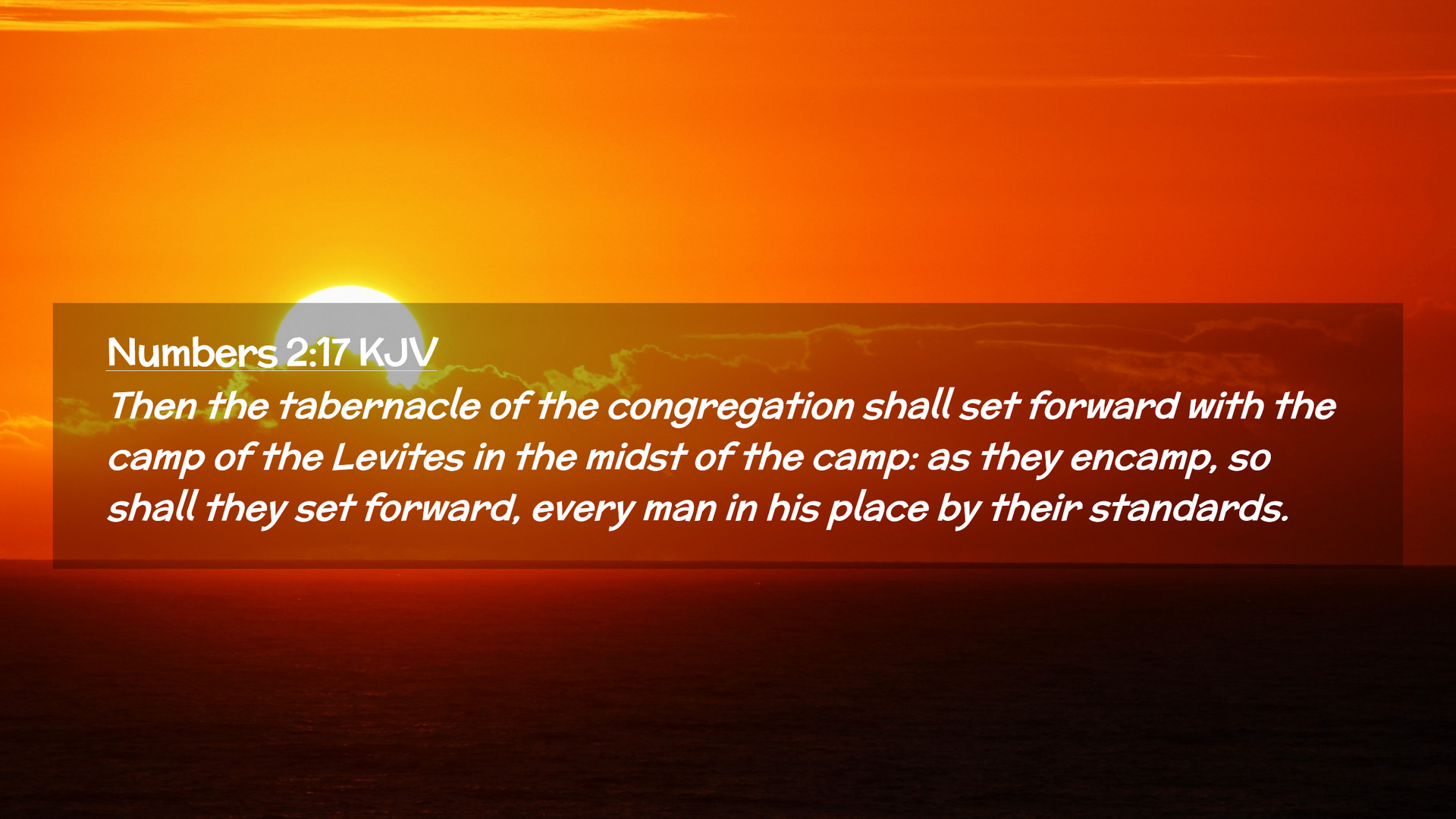 Numbers 2:17 KJV

Then the tabernacle of the congregation shall set forward with the camp of the Levites in the midst of the camp: as they encamp, so shall they set forward, every man in his place by their standards.